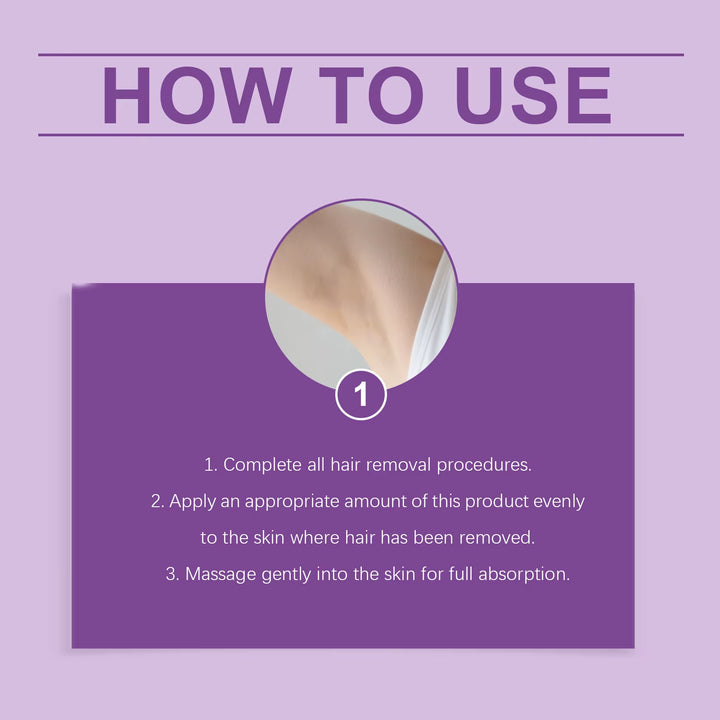 HOW TO USE

1

1. Complete all hair removal procedures.
2. Apply an appropriate amount of this product evenly to the skin where hair has been removed.
3. Massage gently into the skin for full absorption.